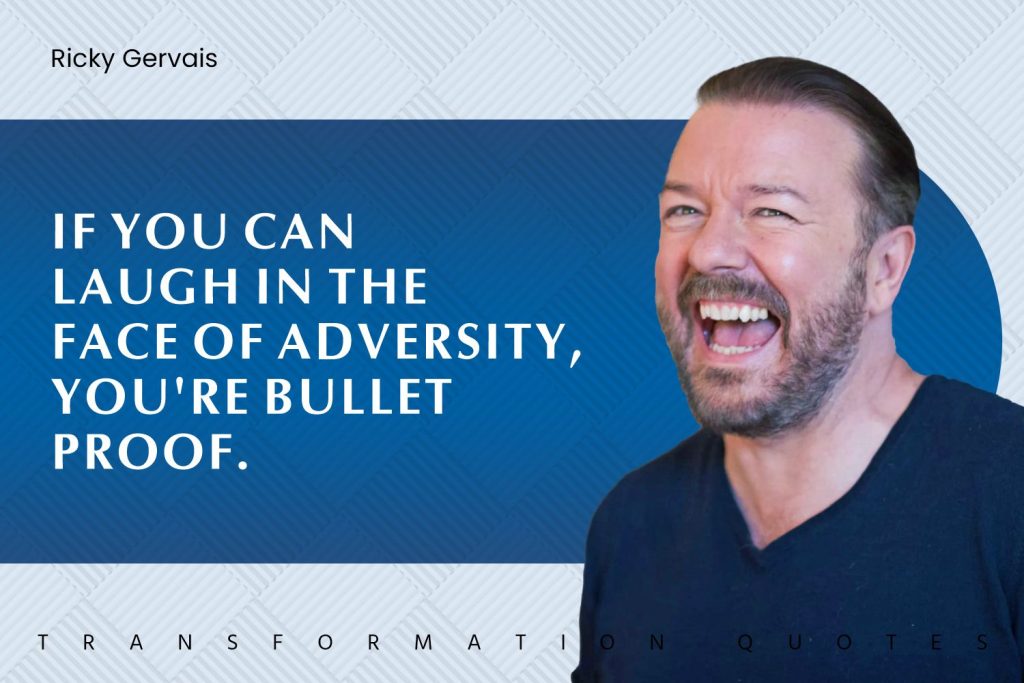 Ricky Gervais

IF YOU CAN LAUGH IN THE FACE OF ADVERSITY, YOU'RE BULLET PROOF.

TRANSFORMATION QUOTES